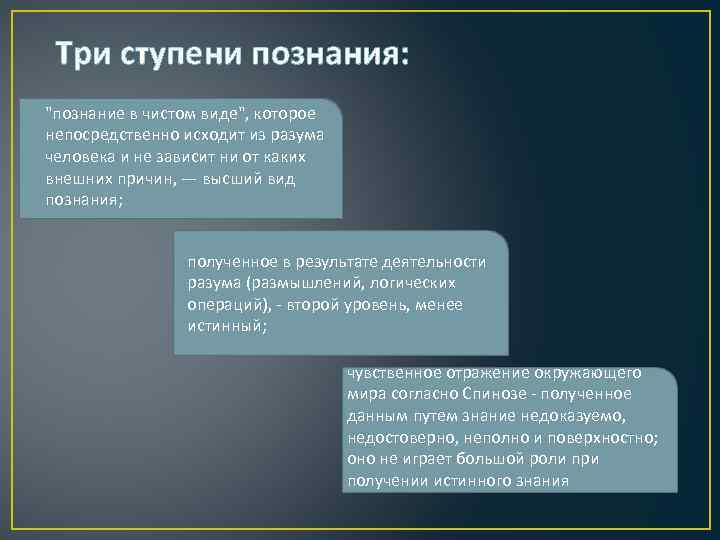 Три ступени познания:

"познание в чистом виде", которое непосредственно исходит из разума человека и не зависит ни от каких внешних причин, — высший вид познания;

полученное в результате деятельности разума (размышлений, логических операций), - второй уровень, менее истинный;

чувственное отражение окружающего мира согласно Спинозе - полученное данным путем знание недоказуемо, недостоверно, неполно и поверхностно; оно не играет большой роли при получении истинного знания